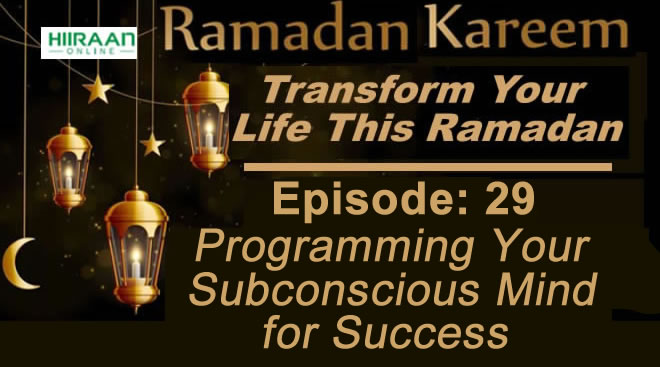 HIIRAAN ONLINE

Ramadan Kareem

Transform Your Life This Ramadan

Episode: 29

Programming Your Subconscious Mind for Success